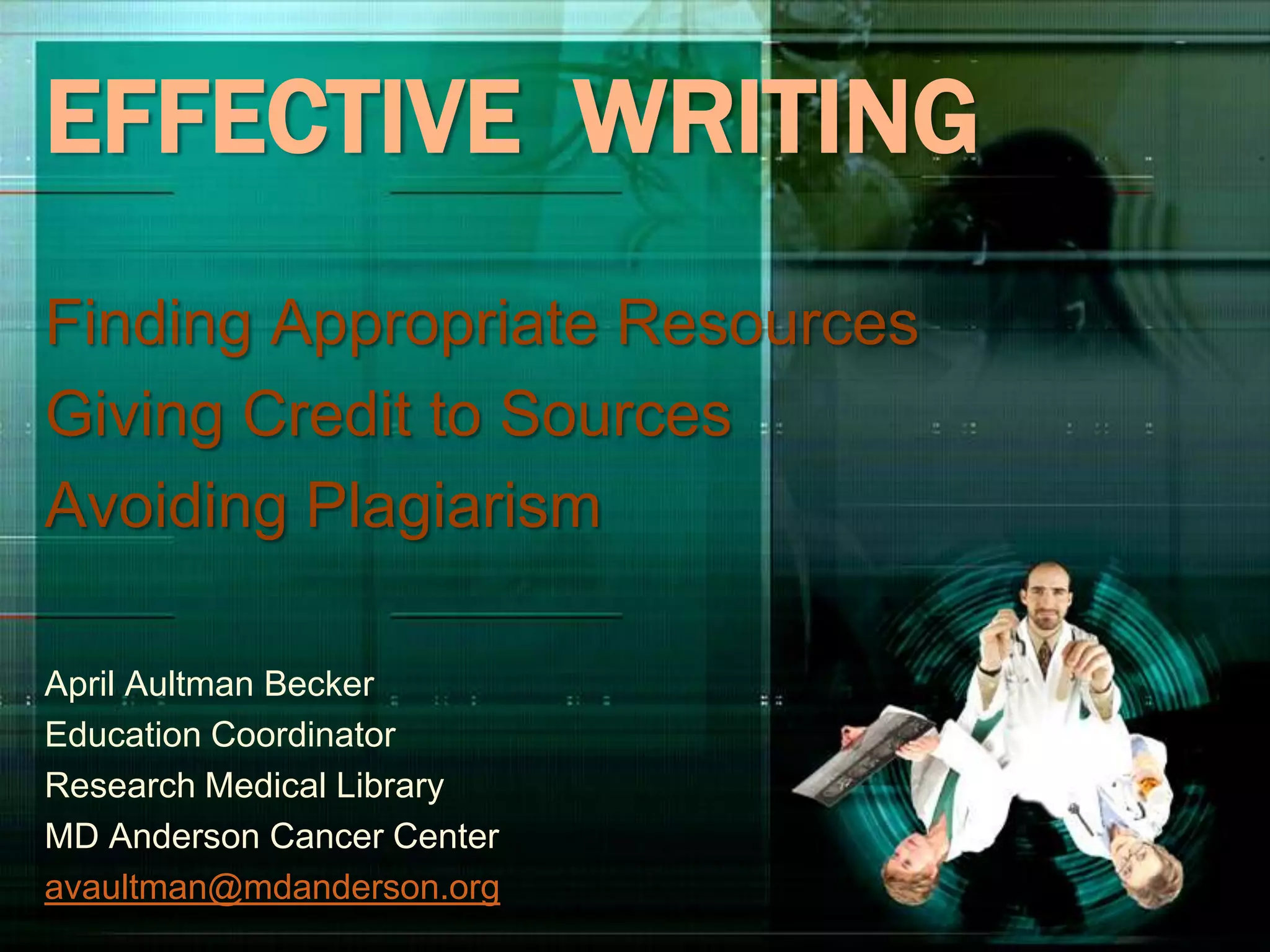 EFFECTIVE WRITING

Finding Appropriate Resources
Giving Credit to Sources
Avoiding Plagiarism

April Aultman Becker
Education Coordinator
Research Medical Library
MD Anderson Cancer Center
avaultman@mdanderson.org